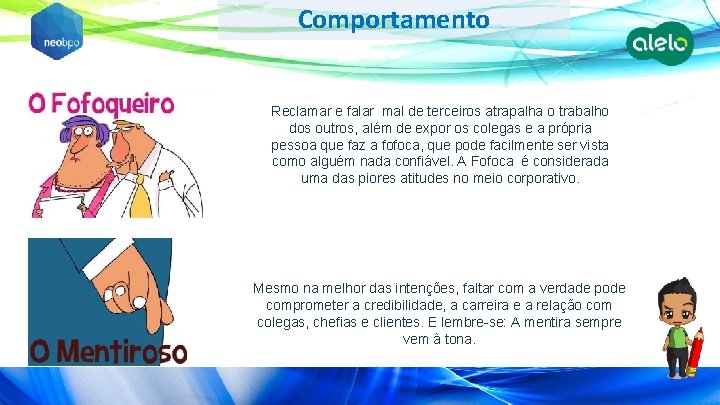 neobpo

Comportamento

alelo

O Fofoqueiro

Reclamar e falar mal de terceiros atrapalha o trabalho dos outros, além de expor os colegas e a própria pessoa que faz a fofoca, que pode facilmente ser vista como alguém nada confiável. A Fofoca é considerada uma das piores atitudes no meio corporativo.

O Mentiroso

Mesmo na melhor das intenções, faltar com a verdade pode comprometer a credibilidade, a carreira e a relação com colegas, chefias e clientes. E lembre-se: A mentira sempre vem à tona.